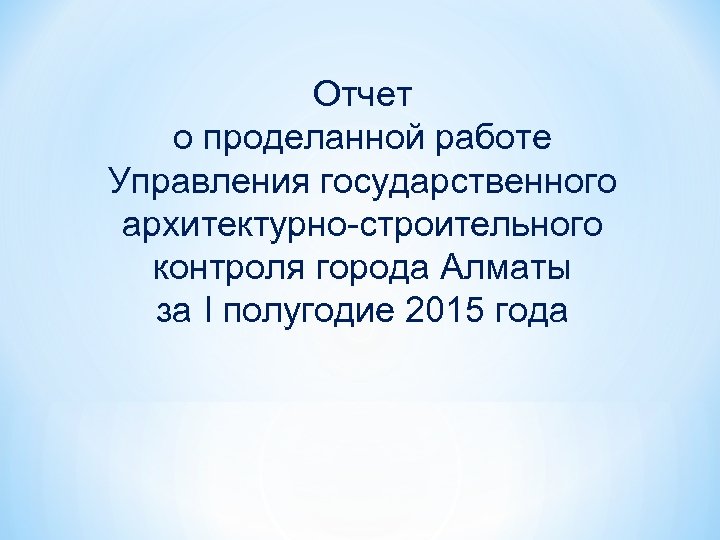 Отчет
о проделанной работе
Управления государственного
архитектурно-строительного
контроля города Алматы
за I полугодие 2015 года